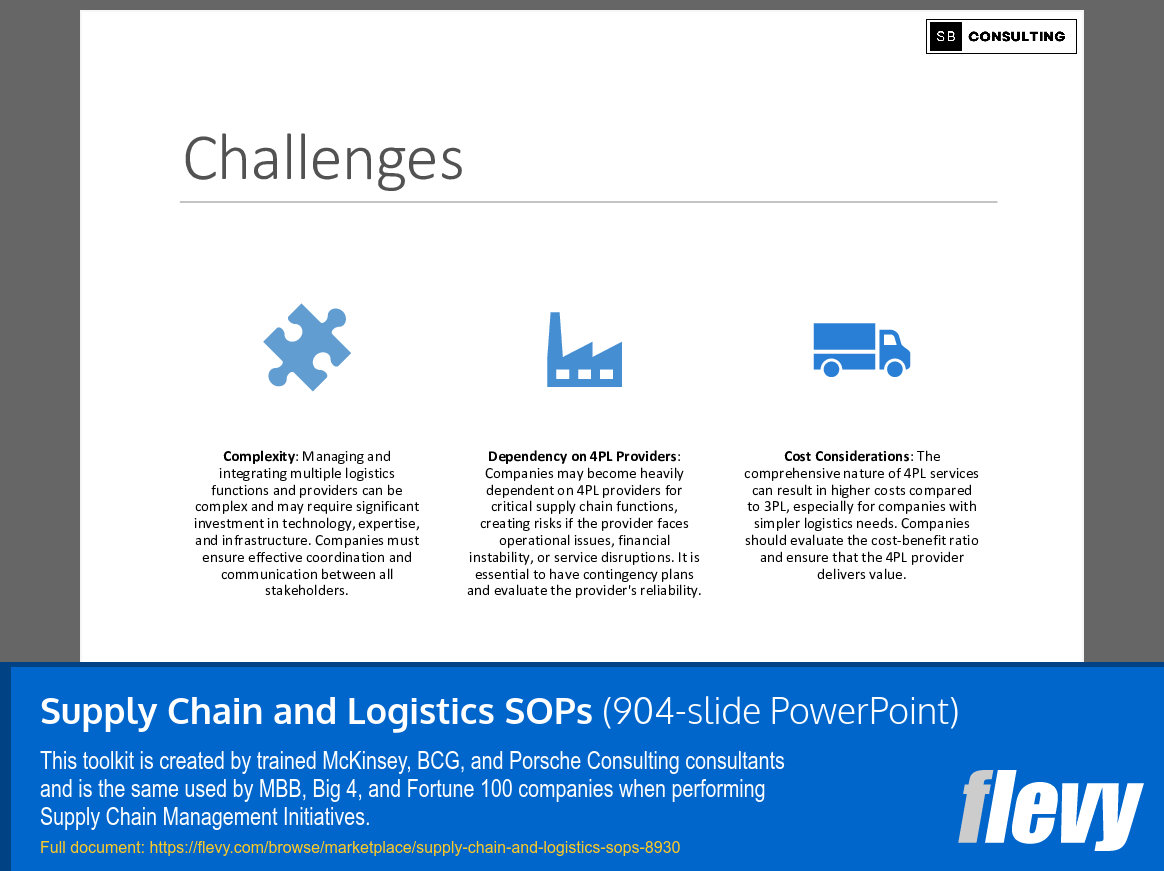 SB CONSULTING

Challenges

**Complexity**: Managing and integrating multiple logistics functions and providers can be complex and may require significant investment in technology, expertise, and infrastructure. Companies must ensure effective coordination and communication between all stakeholders.

**Dependency on 4PL Providers**: Companies may become heavily dependent on 4PL providers for critical supply chain functions, creating risks if the provider faces operational issues, financial instability, or service disruptions. It is essential to have contingency plans and evaluate the provider's reliability.

**Cost Considerations**: The comprehensive nature of 4PL services can result in higher costs compared to 3PL, especially for companies with simpler logistics needs. Companies should evaluate the cost-benefit ratio and ensure that the 4PL provider delivers value.

Supply Chain and Logistics SOPs (904-slide PowerPoint)

This toolkit is created by trained McKinsey, BCG, and Porsche Consulting consultants and is the same used by MBB, Big 4, and Fortune 100 companies when performing Supply Chain Management Initiatives.

Full document: https://flevy.com/browse/marketplace/supply-chain-and-logistics-sops-8930

flevy